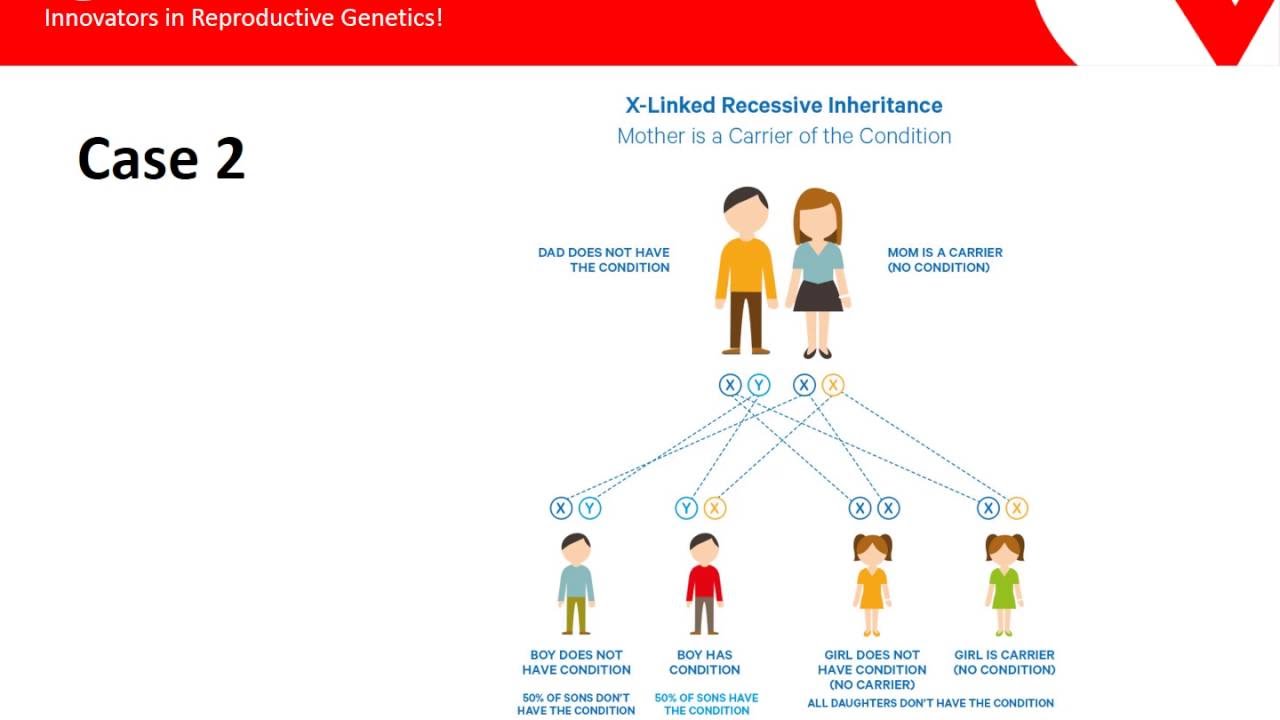 Innovators in Reproductive Genetics!

Case 2

X-Linked Recessive Inheritance
Mother is a Carrier of the Condition

DAD DOES NOT HAVE THE CONDITION

MOM IS A CARRIER (NO CONDITION)

X Y X X

X Y
Y X
X X
X X

BOY DOES NOT HAVE CONDITION

BOY HAS CONDITION

GIRL DOES NOT HAVE CONDITION (NO CARRIER)

GIRL IS CARRIER (NO CONDITION)

50% OF SONS DON'T HAVE THE CONDITION

50% OF SONS HAVE THE CONDITION

ALL DAUGHTERS DON'T HAVE THE CONDITION